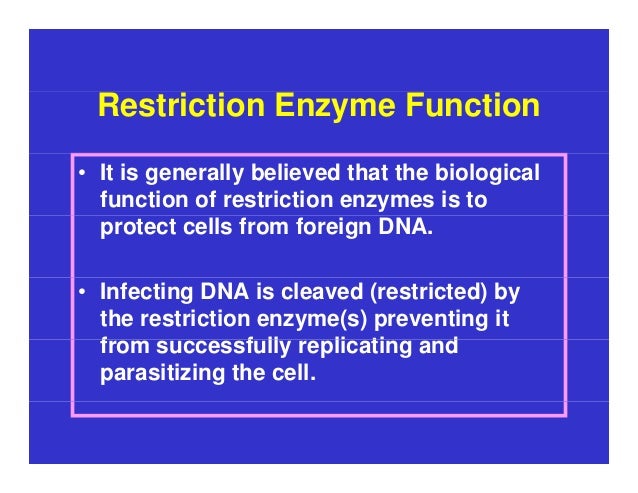 Restriction Enzyme Function

• It is generally believed that the biological function of restriction enzymes is to protect cells from foreign DNA.

• Infecting DNA is cleaved (restricted) by the restriction enzyme(s) preventing it from successfully replicating and parasitizing the cell.